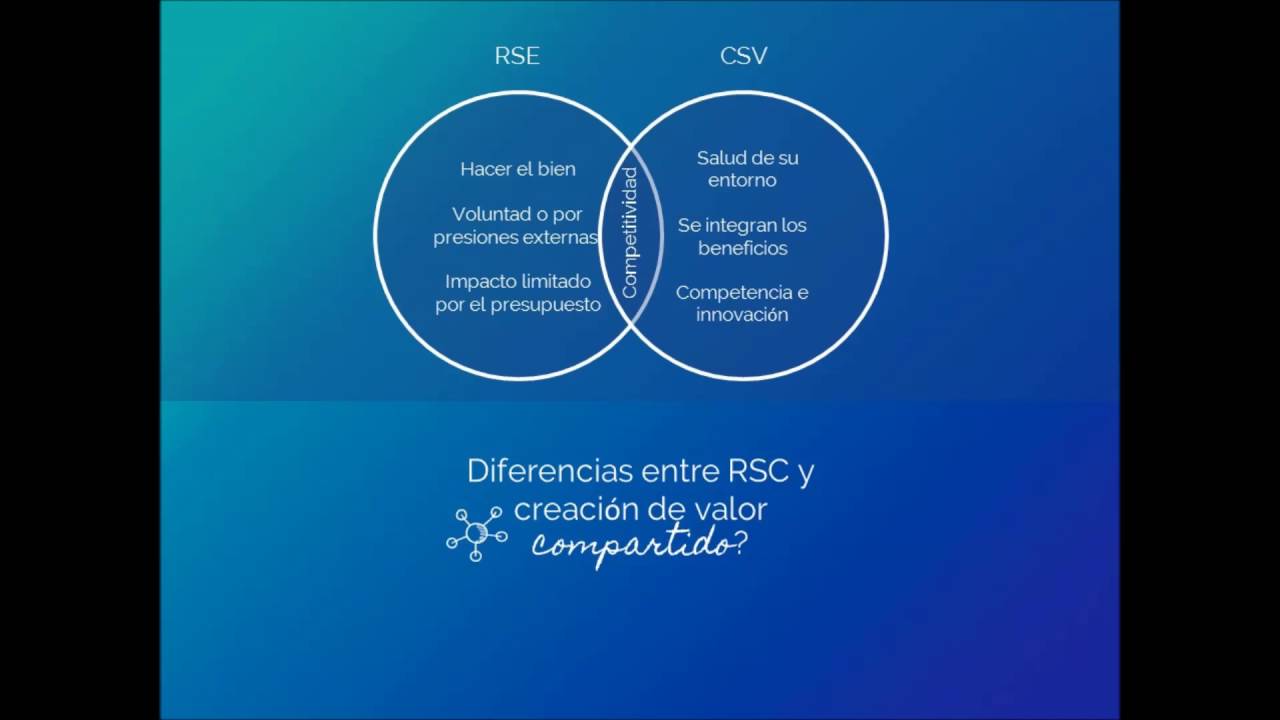 RSE

CSV

Hacer el bien

Voluntad o por presiones externas

Impacto limitado por el presupuesto

Competitividad

Salud de su entorno

Se integran los beneficios

Competencia e innovación

Diferencias entre RSC y creación de valor compartido?